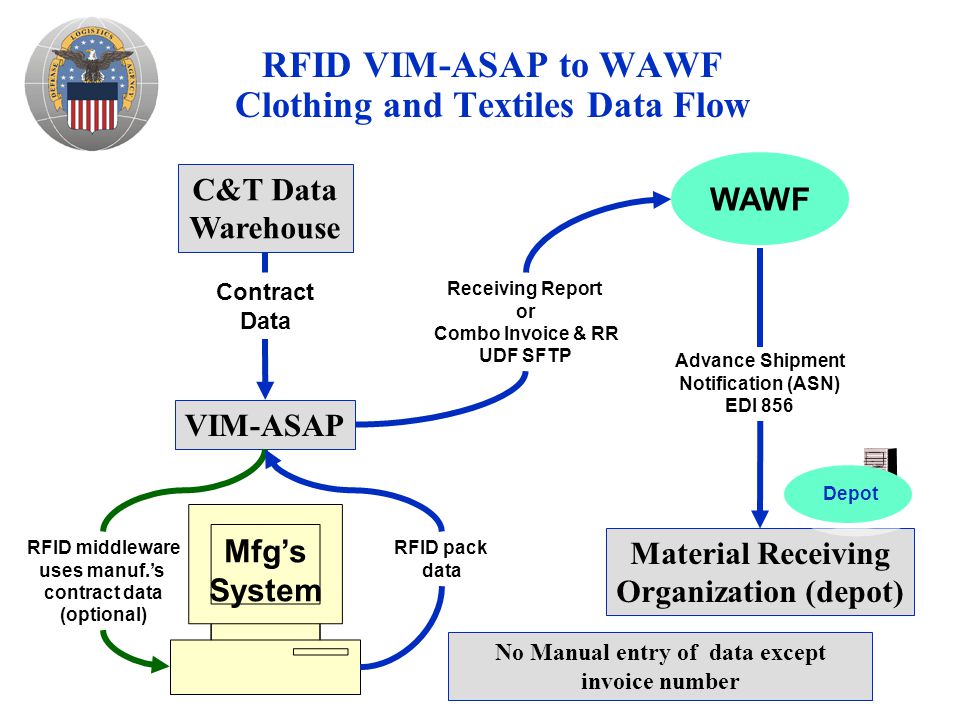 DEFENSE LOGISTICS AGENCY

RFID VIM-ASAP to WAWF
Clothing and Textiles Data Flow

C&T Data Warehouse

Contract Data

VIM-ASAP

Receiving Report
or
Combo Invoice & RR
UDF SFTP

WAWF

Advance Shipment Notification (ASN)
EDI 856

Depot

Material Receiving Organization (depot)

RFID middleware uses manuf.'s contract data (optional)

Mfg's System

RFID pack data

No Manual entry of data except invoice number